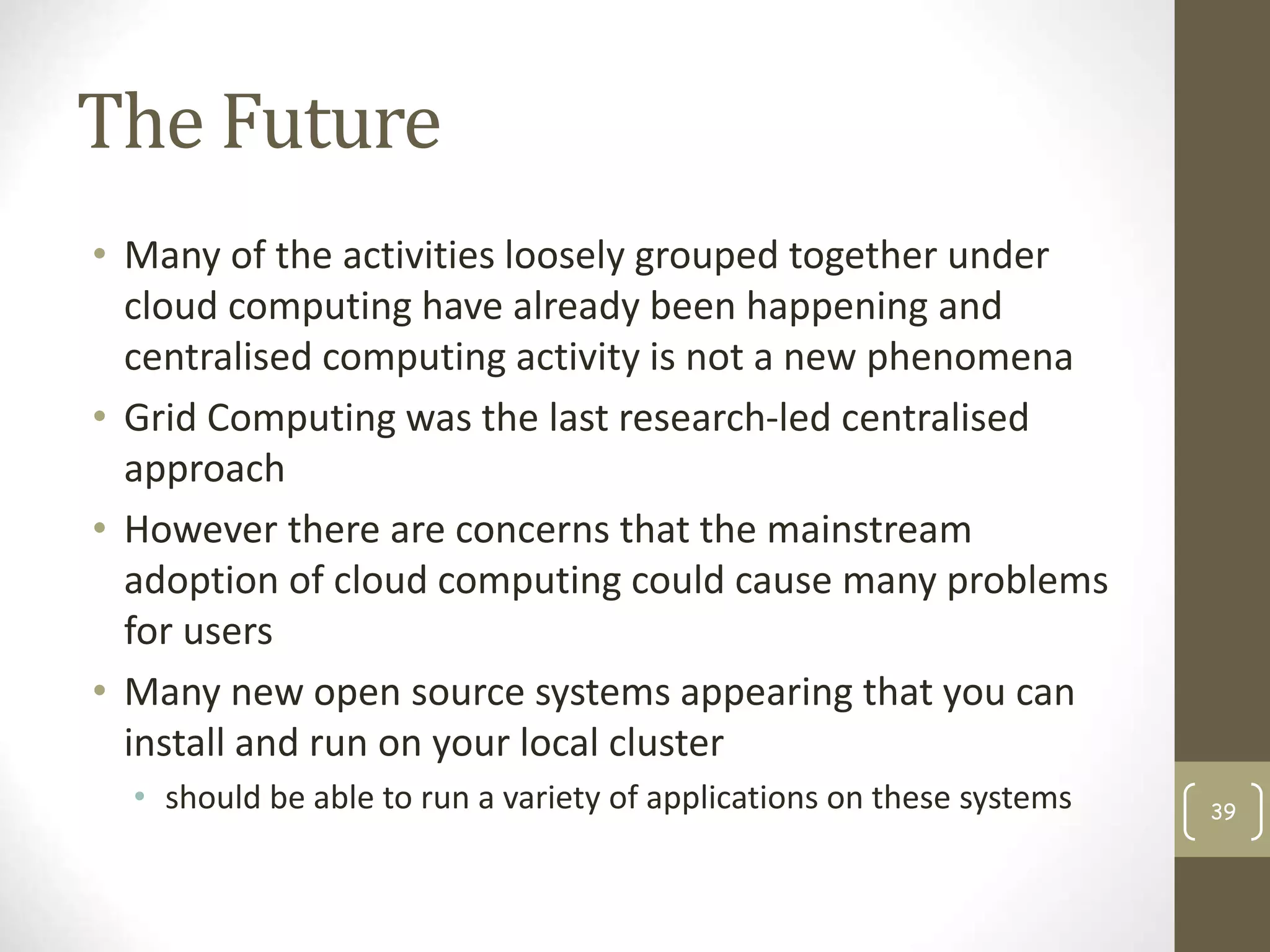 The Future

• Many of the activities loosely grouped together under cloud computing have already been happening and centralised computing activity is not a new phenomena
• Grid Computing was the last research-led centralised approach
• However there are concerns that the mainstream adoption of cloud computing could cause many problems for users
• Many new open source systems appearing that you can install and run on your local cluster
  • should be able to run a variety of applications on these systems

39